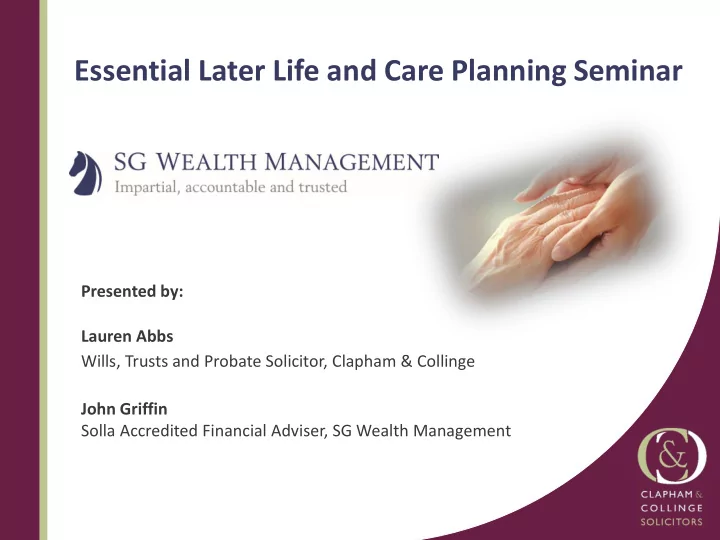 Essential Later Life and Care Planning Seminar

SG WEALTH MANAGEMENT
Impartial, accountable and trusted

Presented by:

Lauren Abbs
Wills, Trusts and Probate Solicitor, Clapham & Collinge

John Griffin
Solla Accredited Financial Adviser, SG Wealth Management

C&C
CLAPHAM & COLLINGE
SOLICITORS